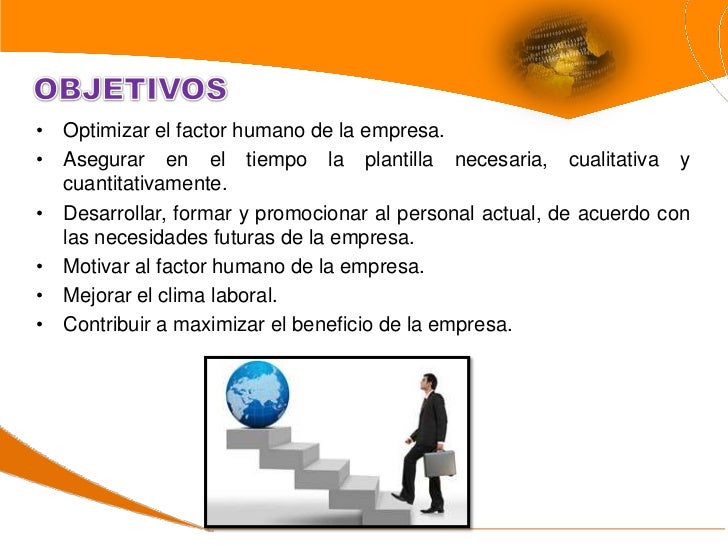 OBJETIVOS

• Optimizar el factor humano de la empresa.
• Asegurar en el tiempo la plantilla necesaria, cualitativa y cuantitativamente.
• Desarrollar, formar y promocionar al personal actual, de acuerdo con las necesidades futuras de la empresa.
• Motivar al factor humano de la empresa.
• Mejorar el clima laboral.
• Contribuir a maximizar el beneficio de la empresa.